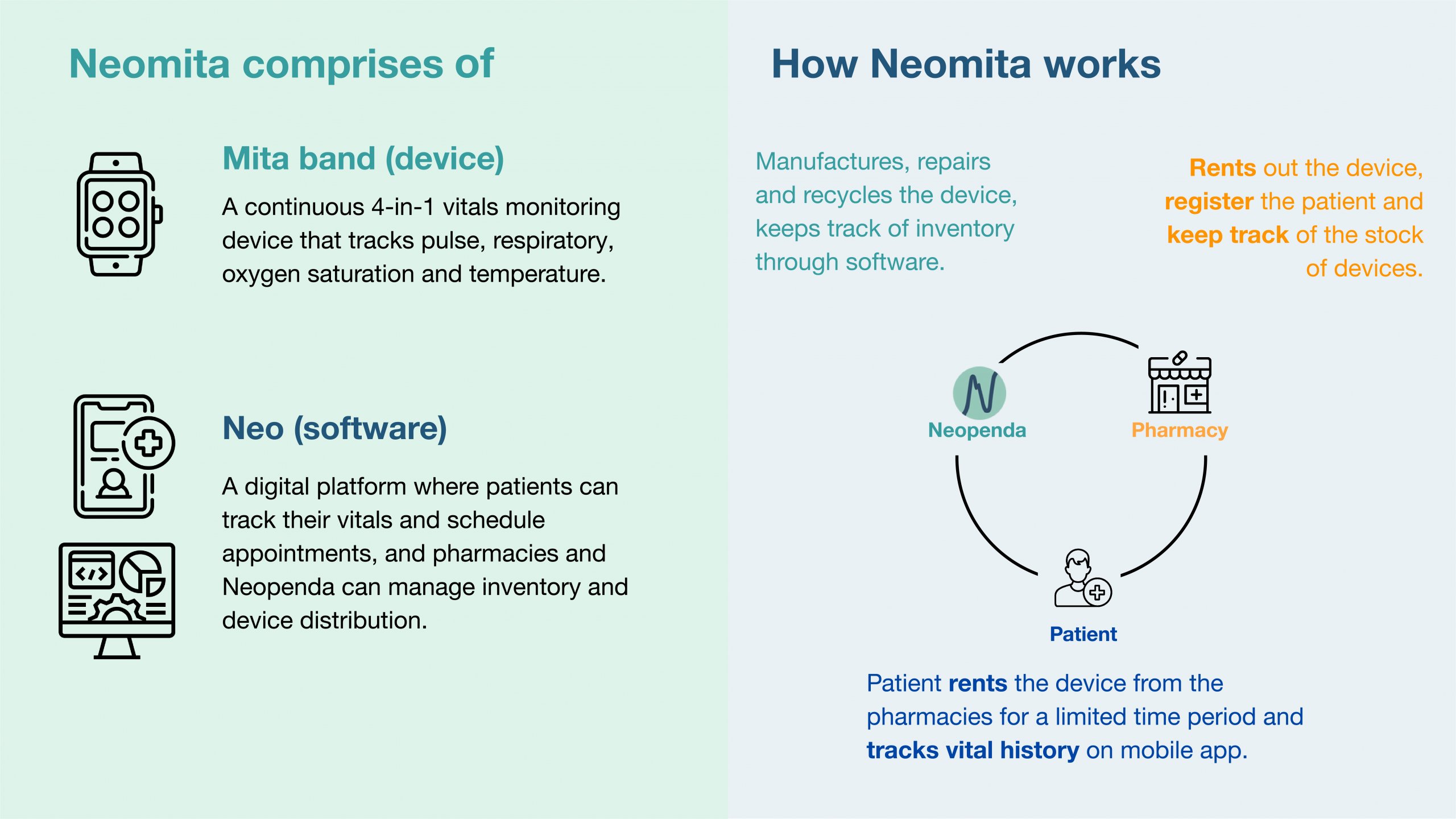 Neomita comprises of

Mita band (device)

A continuous 4-in-1 vitals monitoring device that tracks pulse, respiratory, oxygen saturation and temperature.

Neo (software)

A digital platform where patients can track their vitals and schedule appointments, and pharmacies and Neopenda can manage inventory and device distribution.

How Neomita works

Manufactures, repairs and recycles the device, keeps track of inventory through software.

Rents out the device, register the patient and keep track of the stock of devices.

Neopenda

Pharmacy

Patient

Patient rents the device from the pharmacies for a limited time period and tracks vital history on mobile app.